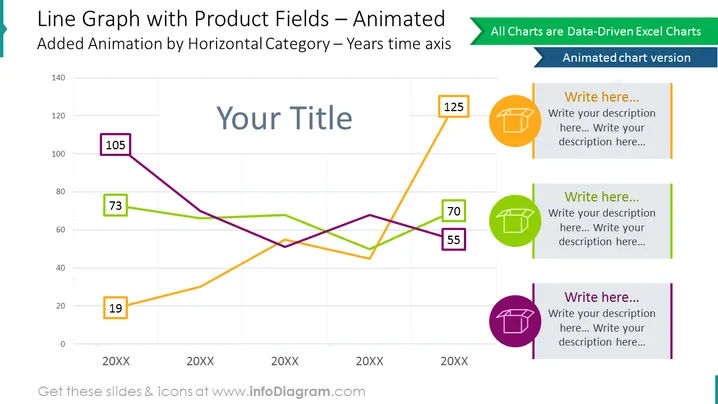 Line Graph with Product Fields – Animated
Added Animation by Horizontal Category – Years time axis

All Charts are Data-Driven Excel Charts

Animated chart version

Your Title

140
120
100
80
60
40
20
0

105
73
19
125
70
55

20XX
20XX
20XX
20XX
20XX

Write here...
Write your description here... Write your description here...

Write here...
Write your description here... Write your description here...

Write here...
Write your description here... Write your description here...

Get these slides & icons at www.infoDiagram.com